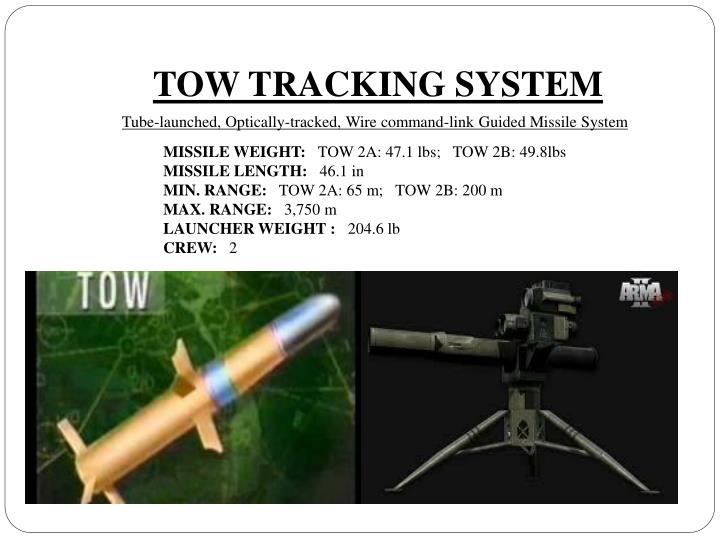 TOW TRACKING SYSTEM

Tube-launched, Optically-tracked, Wire command-link Guided Missile System

MISSILE WEIGHT: TOW 2A: 47.1 lbs; TOW 2B: 49.8lbs
MISSILE LENGTH: 46.1 in
MIN. RANGE: TOW 2A: 65 m; TOW 2B: 200 m
MAX. RANGE: 3,750 m
LAUNCHER WEIGHT : 204.6 lb
CREW: 2

TOW

ARMA II